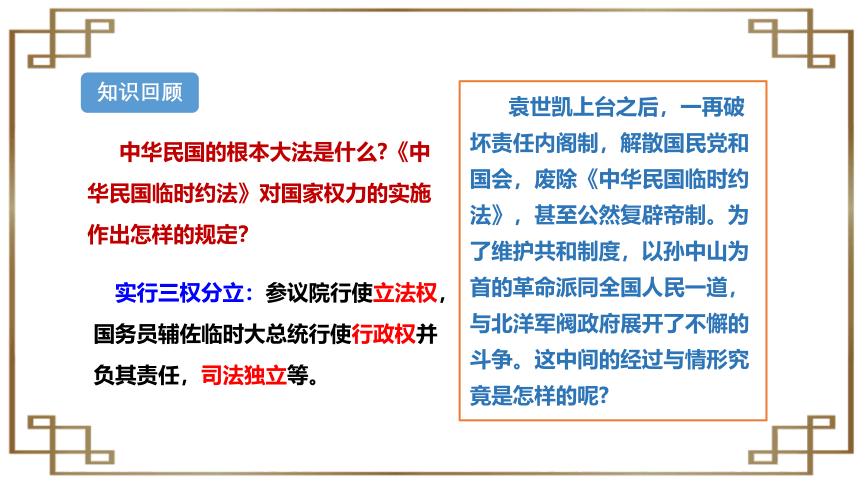 知识回顾

中华民国的根本大法是什么?《中华民国临时约法》对国家权力的实施作出怎样的规定?

实行三权分立：参议院行使立法权，国务员辅佐临时大总统行使行政权并负其责任，司法独立等。

袁世凯上台之后，一再破坏责任内阁制，解散国民党和国会，废除《中华民国临时约法》，甚至公然复辟帝制。为了维护共和制度，以孙中山为首的革命派同全国人民一道，与北洋军阀政府展开了不懈的斗争。这中间的经过与情形究竟是怎样的呢?